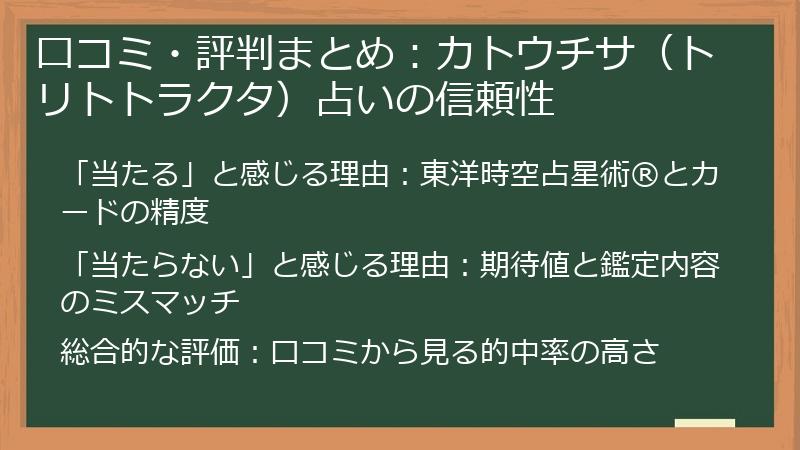 口コミ・評判まとめ：カトウチサ（トリトトラクタ）占いの信頼性

「当たる」と感じる理由：東洋時空占星術®とカードの精度

「当たらない」と感じる理由：期待値と鑑定内容のミスマッチ

総合的な評価：口コミから見る的中率の高さ